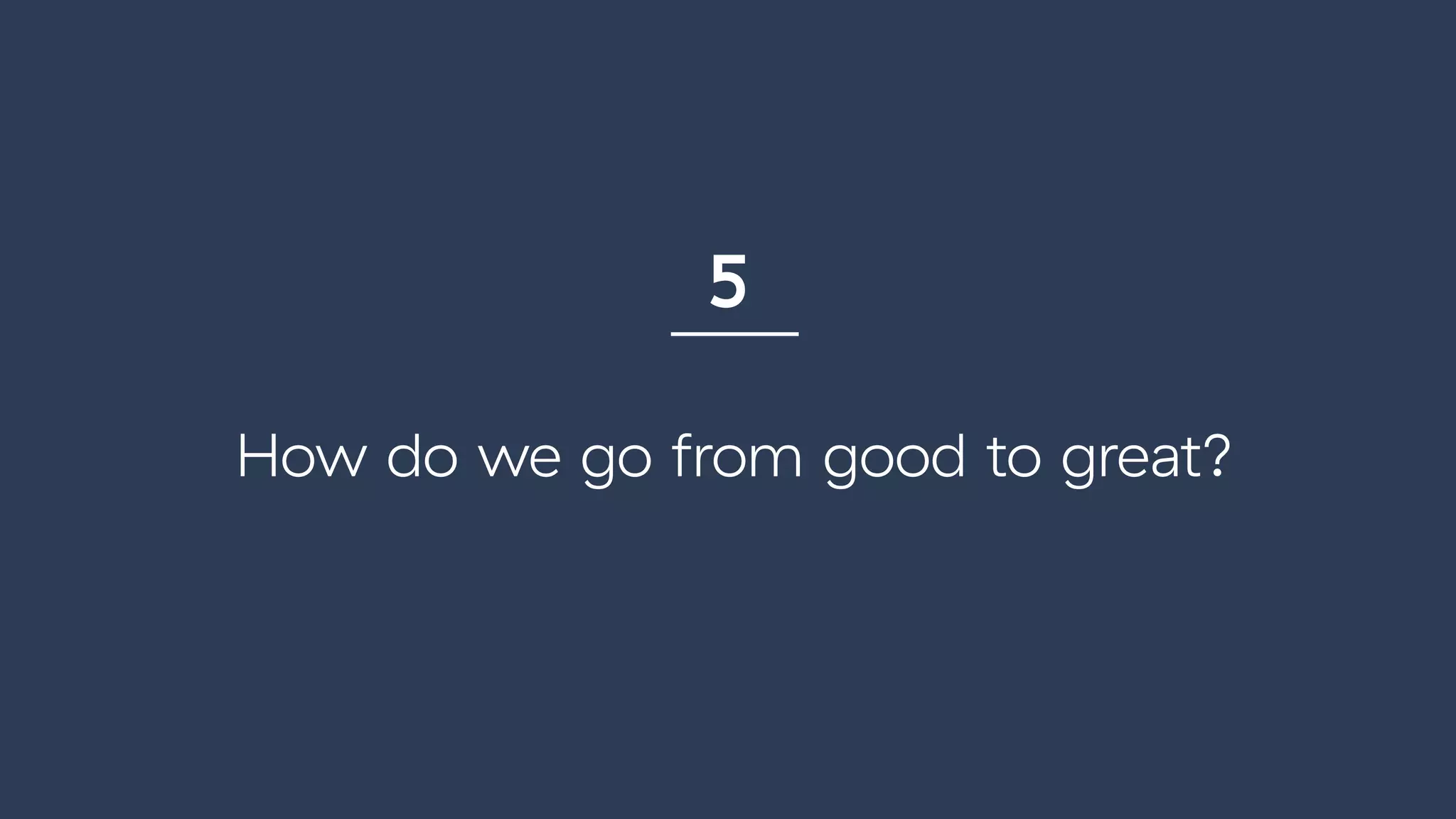 5

How do we go from good to great?